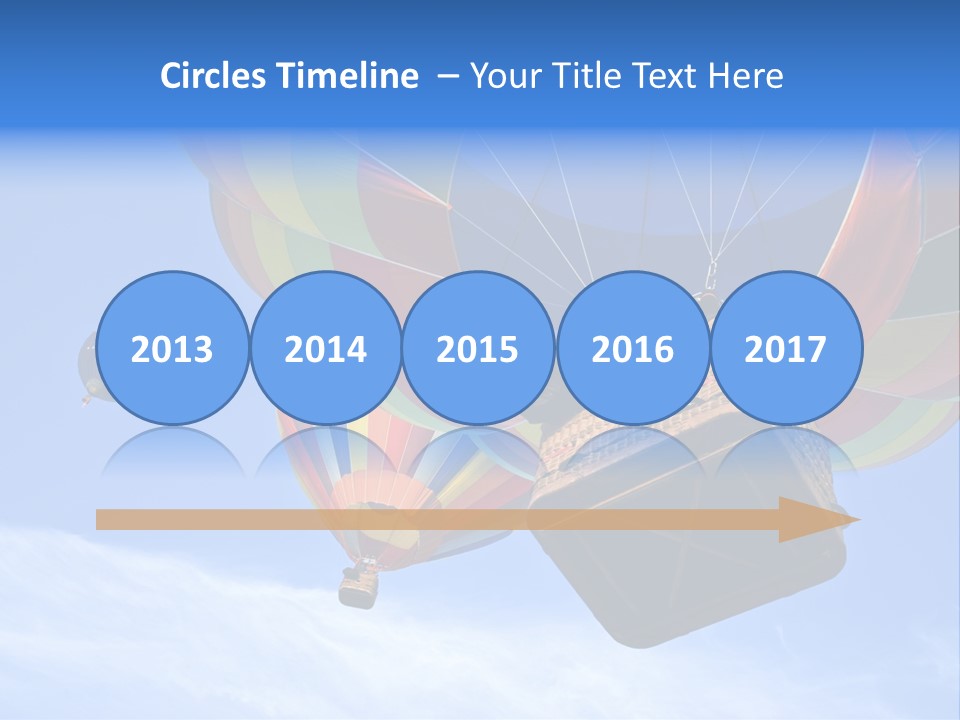 Circles Timeline – Your Title Text Here

2013

2014

2015

2016

2017